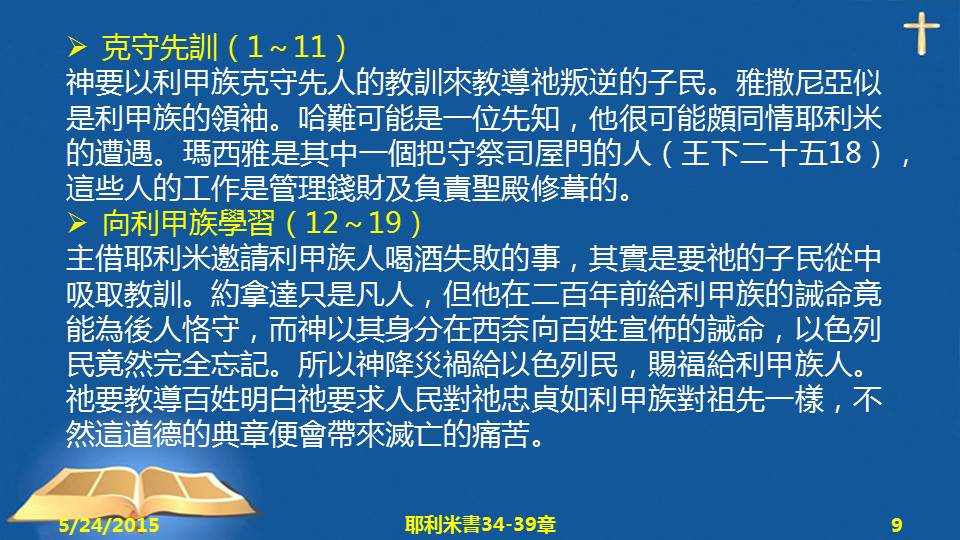 ➢ 克守先訓（1～11）
神要以利甲族克守先人的教訓來教導祂叛逆的子民。雅撒尼亞似是利甲族的領袖。哈難可能是一位先知，他很可能頗同情耶利米的遭遇。瑪西雅是其中一個把守祭司屋門的人（王下二十五18），這些人的工作是管理錢財及負責聖殿修葺的。
➢ 向利甲族學習（12～19）
主借耶利米邀請利甲族人喝酒失敗的事，其實是要祂的子民從中吸取教訓。約拿達只是凡人，但他在二百年前給利甲族的誡命竟能為後人恪守，而神以其身分在西奈向百姓宣佈的誡命，以色列民竟然完全忘記。所以神降災禍給以色列民，賜福給利甲族人。祂要教導百姓明白祂要求人民對祂忠貞如利甲族對祖先一樣，不然這道德的典章便會帶來滅亡的痛苦。

5/24/2015 耶利米書34-39章 9